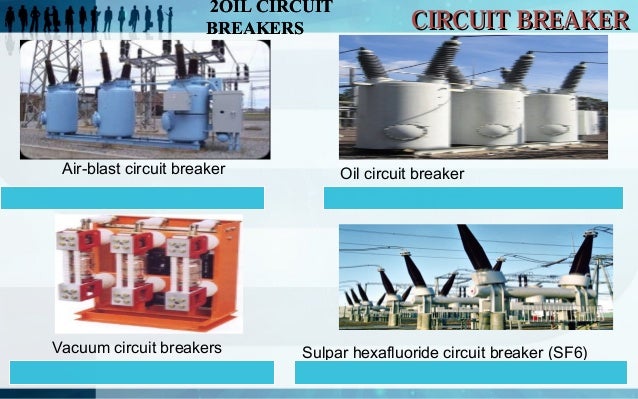 2OIL CIRCUIT BREAKERS

CIRCUIT BREAKER

Air-blast circuit breaker

Oil circuit breaker

Vacuum circuit breakers

Sulpar hexafluoride circuit breaker (SF6)